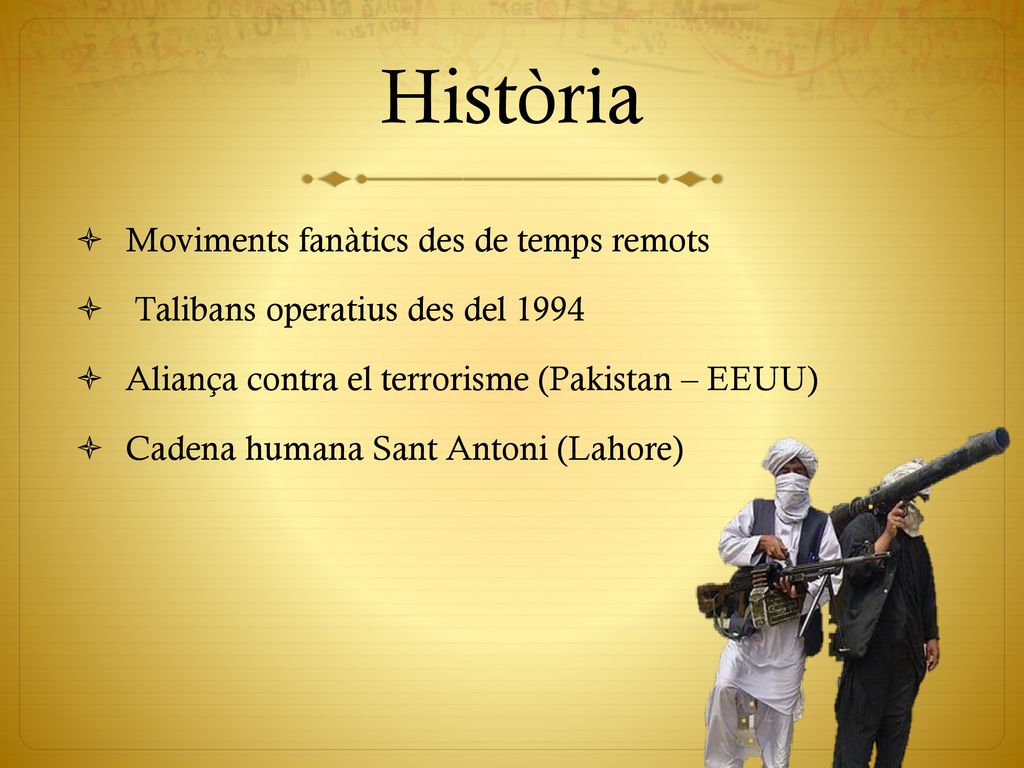 Història

Moviments fanàtics des de temps remots

Talibans operatius des del 1994

Aliança contra el terrorisme (Pakistan – EEUU)

Cadena humana Sant Antoni (Lahore)